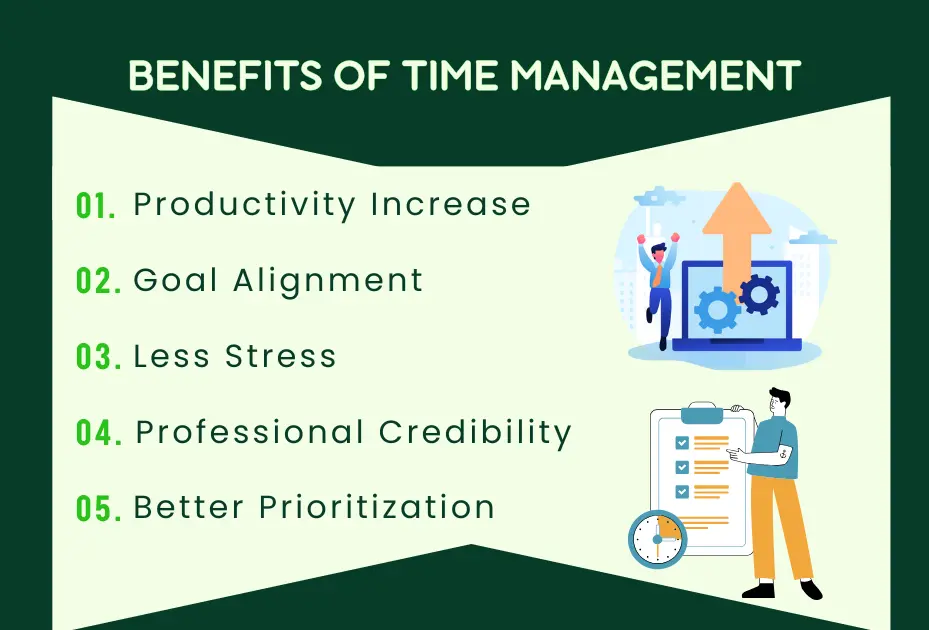 BENEFITS OF TIME MANAGEMENT

01. Productivity Increase

02. Goal Alignment

03. Less Stress

04. Professional Credibility

05. Better Prioritization